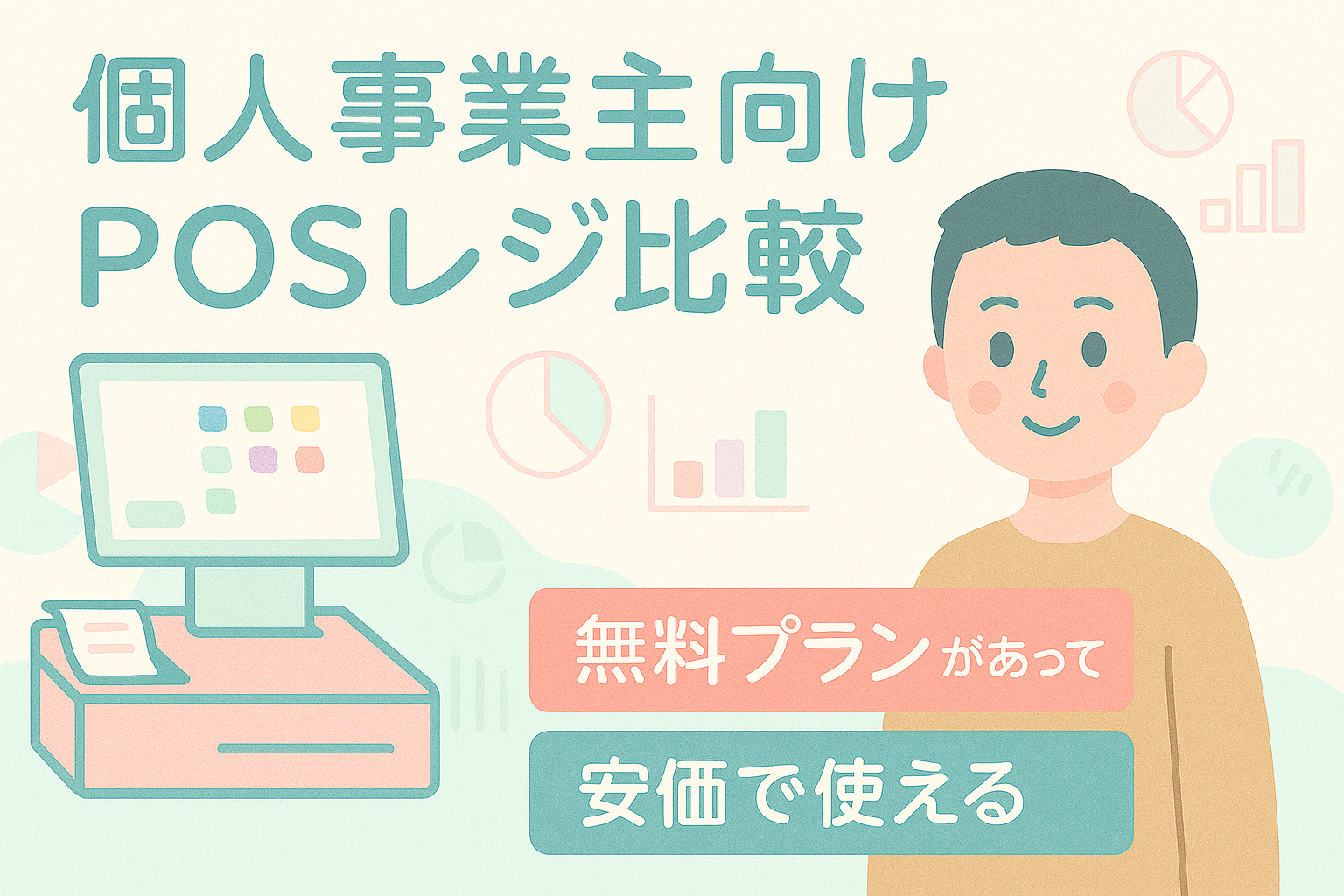 個人事業主向け
POSレジ比較

無料プランがあって

安価で使える